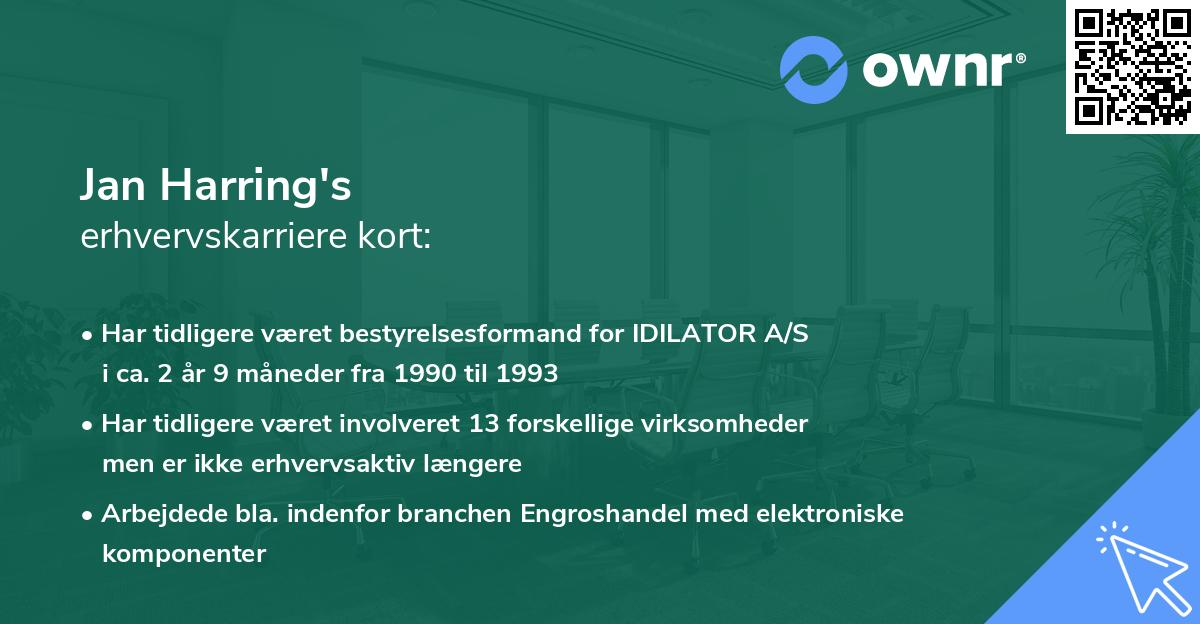 ownr®

Jan Harring's
erhvervskarriere kort:

• Har tidligere været bestyrelsesformand for IDILATOR A/S i ca. 2 år 9 måneder fra 1990 til 1993

• Har tidligere været involveret 13 forskellige virksomheder men er ikke erhvervsaktiv længere

• Arbejdede bla. indenfor branchen Engroshandel med elektroniske komponenter